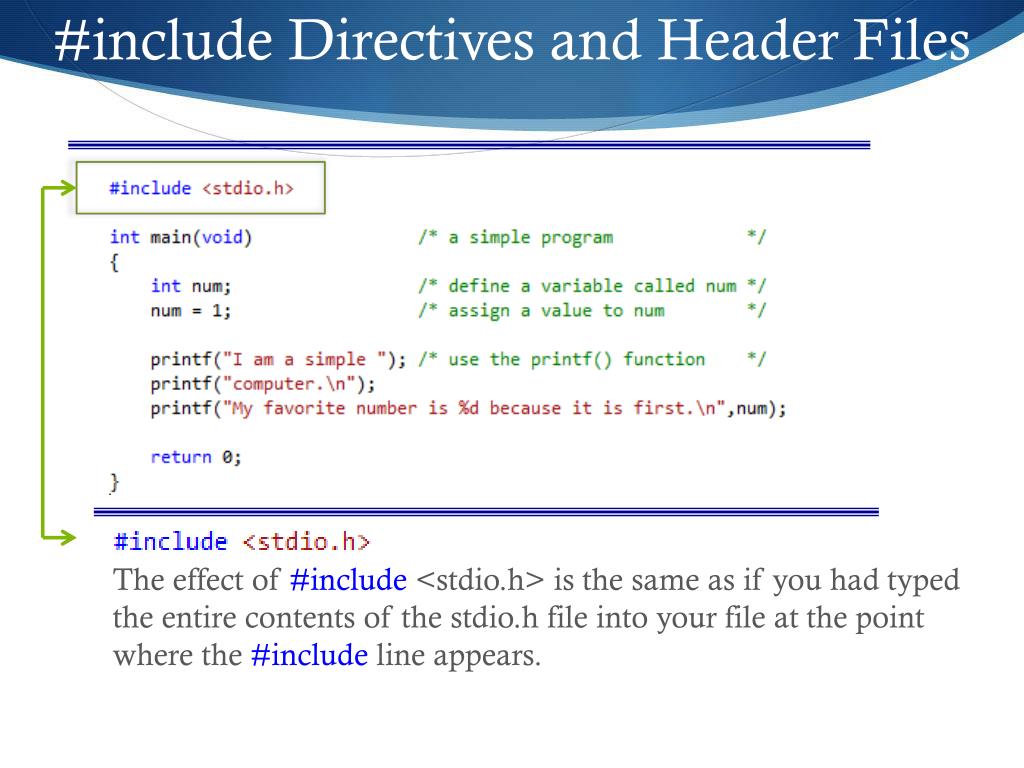 #include Directives and Header Files

#include <stdio.h>

int main(void)                /* a simple program           */
{
    int num;                  /* define a variable called num */
    num = 1;                  /* assign a value to num       */

    printf("I am a simple "); /* use the printf() function    */
    printf("computer.\n");
    printf("My favorite number is %d because it is first.\n",num);

    return 0;
}

#include <stdio.h>

The effect of #include <stdio.h> is the same as if you had typed the entire contents of the stdio.h file into your file at the point where the #include line appears.